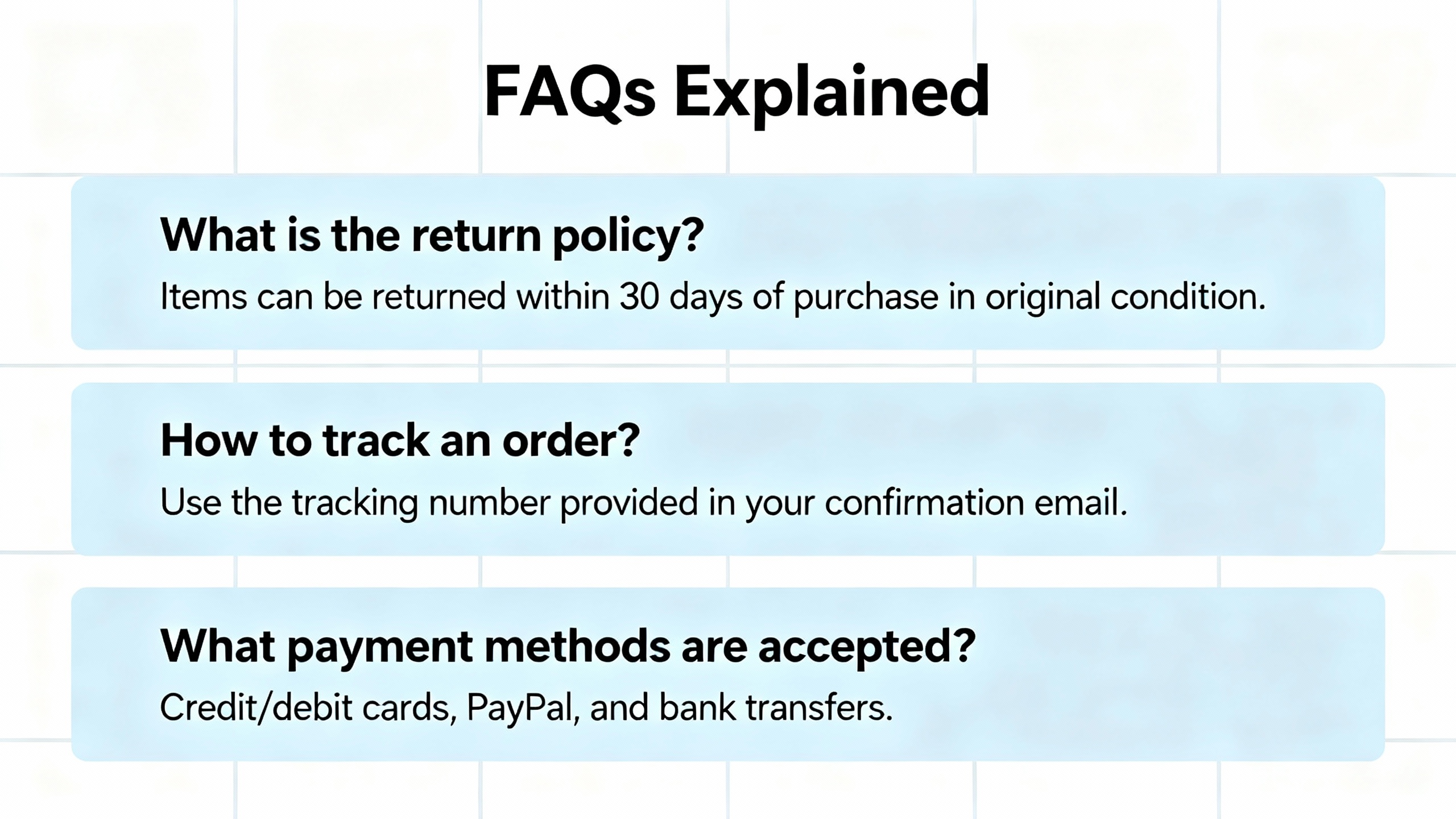 FAQs Explained

What is the return policy?
Items can be returned within 30 days of purchase in original condition.

How to track an order?
Use the tracking number provided in your confirmation email.

What payment methods are accepted?
Credit/debit cards, PayPal, and bank transfers.